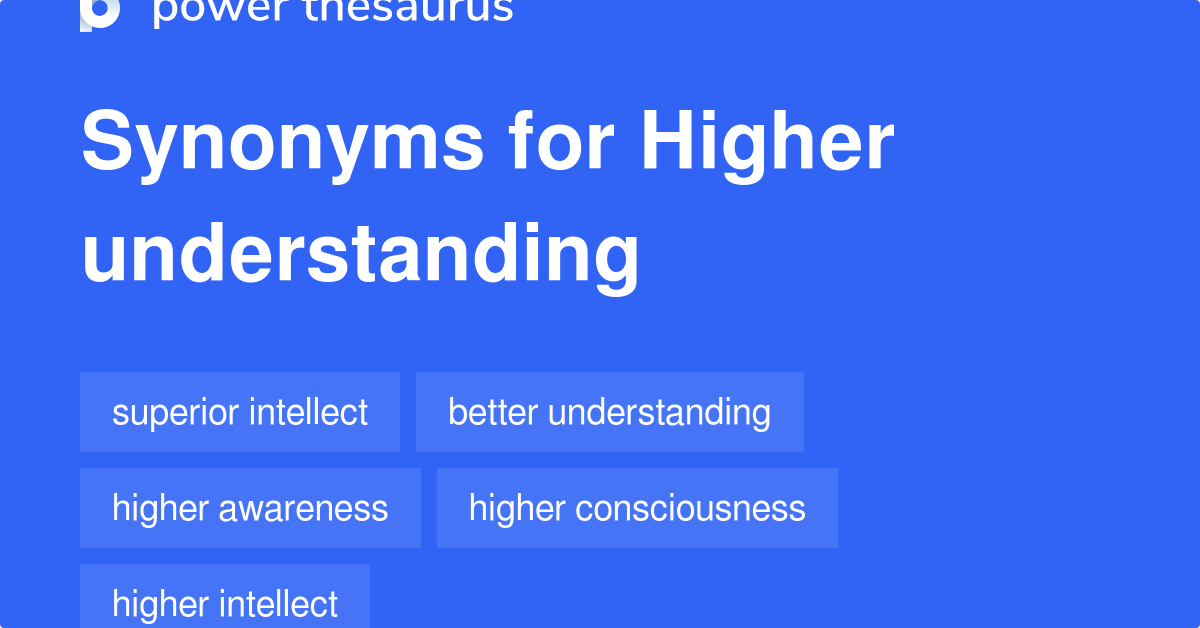 power thesaurus

Synonyms for Higher understanding

superior intellect

better understanding

higher awareness

higher consciousness

higher intellect